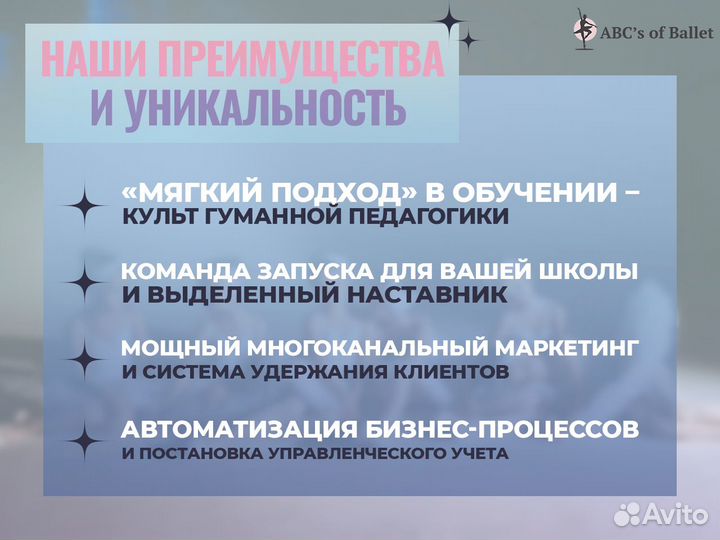 ABC's of Ballet

НАШИ ПРЕИМУЩЕСТВА И УНИКАЛЬНОСТЬ

«МЯГКИЙ ПОДХОД» В ОБУЧЕНИИ – КУЛЬТ ГУМАННОЙ ПЕДАГОГИКИ

КОМАНДА ЗАПУСКА ДЛЯ ВАШЕЙ ШКОЛЫ И ВЫДЕЛЕННЫЙ НАСТАВНИК

МОЩНЫЙ МНОГОКАНАЛЬНЫЙ МАРКЕТИНГ И СИСТЕМА УДЕРЖАНИЯ КЛИЕНТОВ

АВТОМАТИЗАЦИЯ БИЗНЕС-ПРОЦЕССОВ И ПОСТАНОВКА УПРАВЛЕНЧЕСКОГО УЧЕТА

Avito